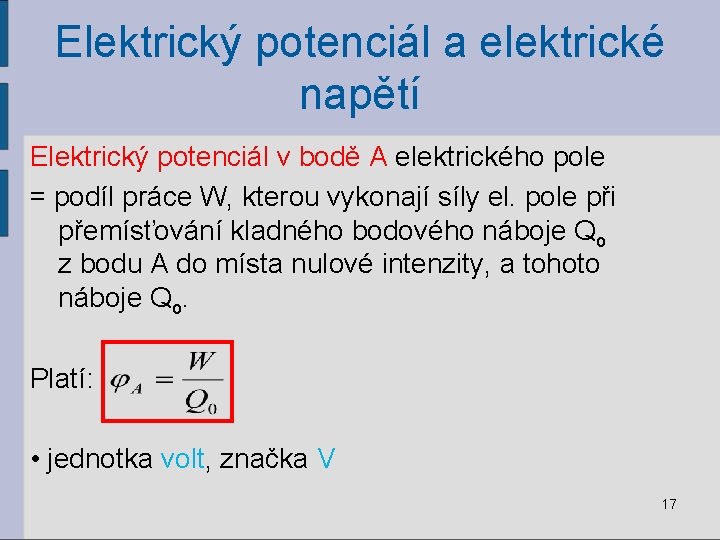 Elektrický potenciál a elektrické napětí

Elektrický potenciál v bodě A elektrického pole

= podíl práce W, kterou vykonají síly el. pole při přemísťování kladného bodového náboje $Q_0$ z bodu A do místa nulové intenzity, a tohoto náboje $Q_0$.

Platí: $\varphi_A = \frac{W}{Q_0}$

• jednotka volt, značka V

17